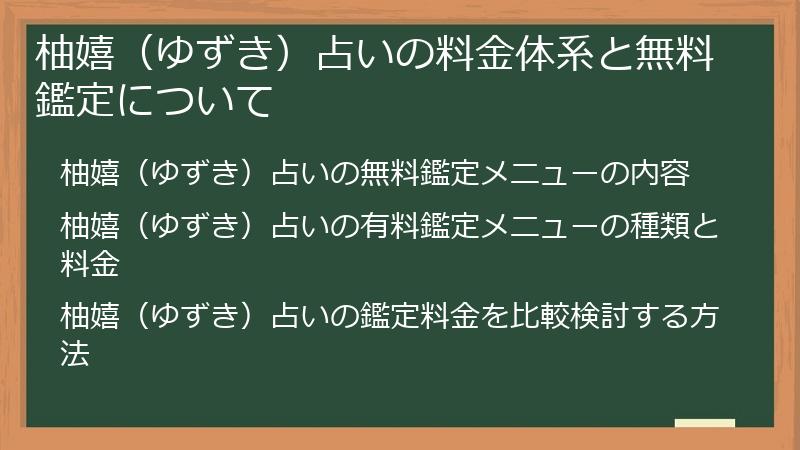 柚嬉（ゆずき）占いの料金体系と無料鑑定について

柚嬉（ゆずき）占いの無料鑑定メニューの内容

柚嬉（ゆずき）占いの有料鑑定メニューの種類と料金

柚嬉（ゆずき）占いの鑑定料金を比較検討する方法